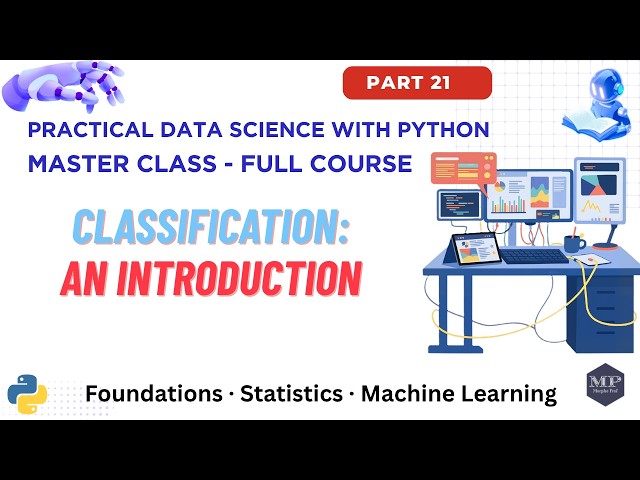 PART 21

PRACTICAL DATA SCIENCE WITH PYTHON
MASTER CLASS - FULL COURSE

CLASSIFICATION:
AN INTRODUCTION

Foundations · Statistics · Machine Learning

MP
Morpho Prof